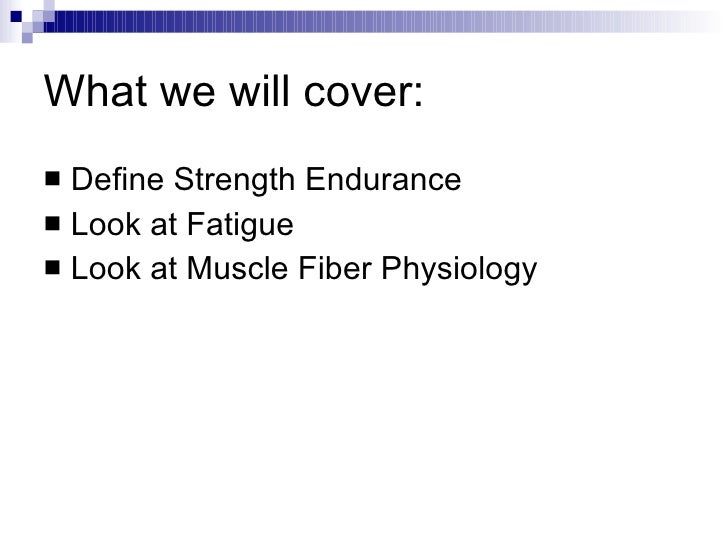 What we will cover:

■ Define Strength Endurance
■ Look at Fatigue
■ Look at Muscle Fiber Physiology